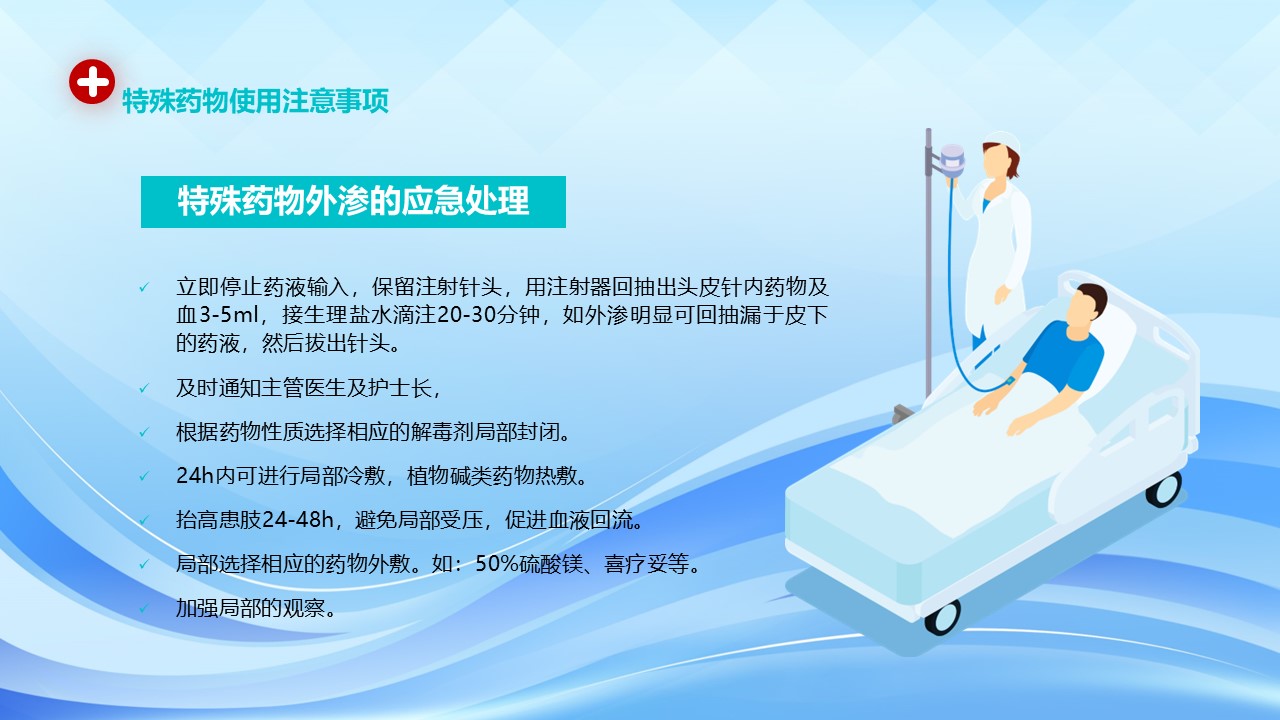 特殊药物使用注意事项

特殊药物外渗的应急处理

✓ 立即停止药液输入，保留注射针头，用注射器回抽出头皮针内药物及血3-5ml，接生理盐水滴注20-30分钟，如外渗明显可回抽漏于皮下的药液，然后拔出针头。

✓ 及时通知主管医生及护士长，

✓ 根据药物性质选择相应的解毒剂局部封闭。

✓ 24h内可进行局部冷敷，植物碱类药物热敷。

✓ 抬高患肢24-48h，避免局部受压，促进血液回流。

✓ 局部选择相应的药物外敷。如：50%硫酸镁、喜疗妥等。

✓ 加强局部的观察。